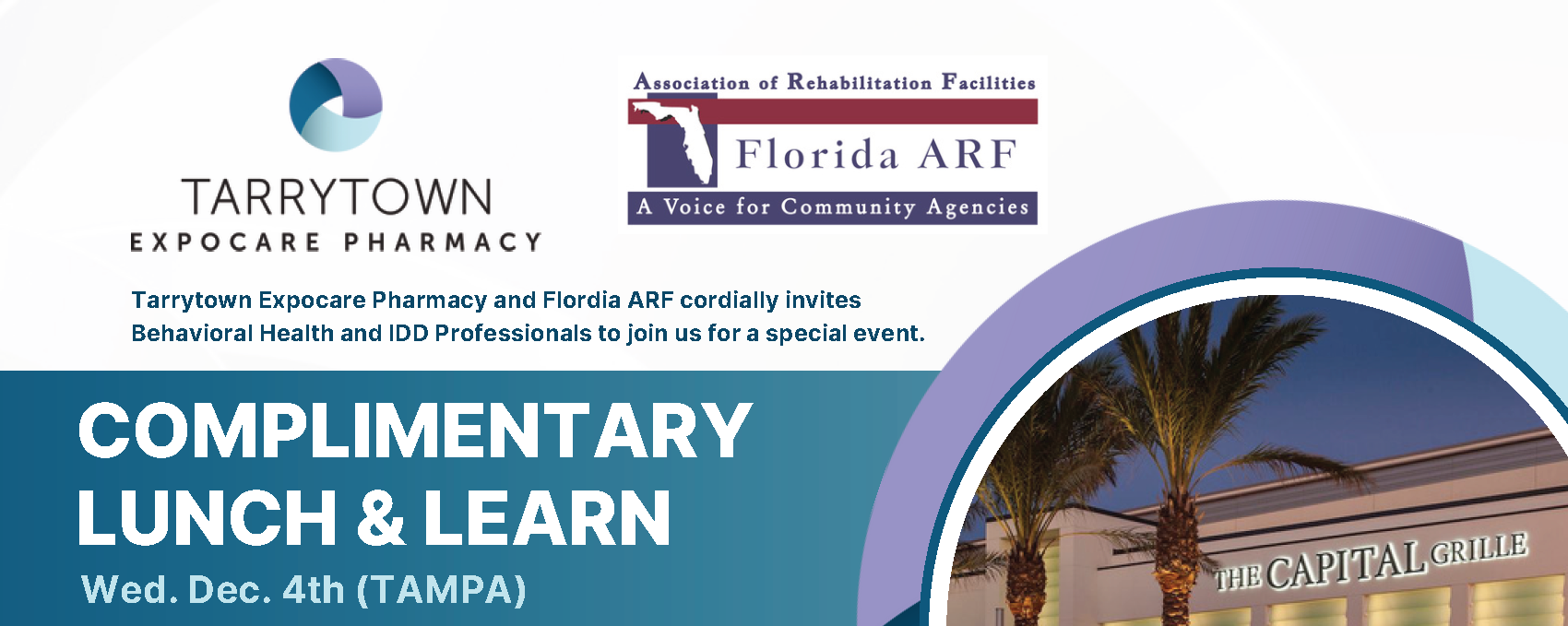 TARRYTOWN
EXPOCARE PHARMACY

Association of Rehabilitation Facilities
Florida ARF
A Voice for Community Agencies

Tarrytown Expocare Pharmacy and Flordia ARF cordially invites Behavioral Health and IDD Professionals to join us for a special event.

COMPLIMENTARY LUNCH & LEARN
Wed. Dec. 4th (TAMPA)

THE CAPITAL GRILLE